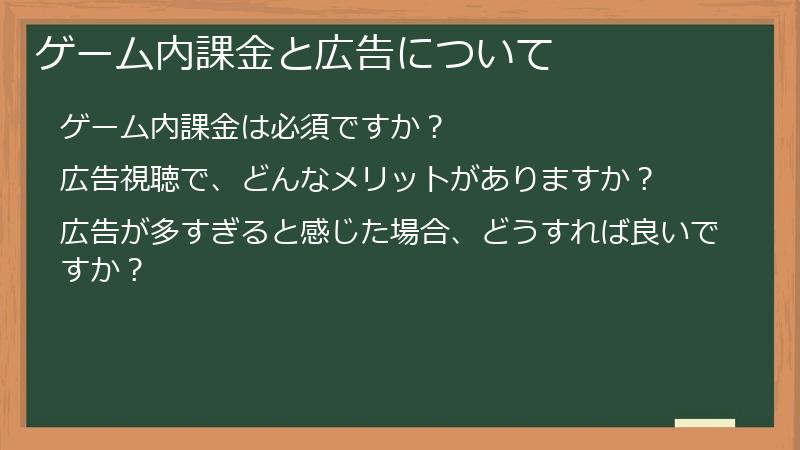 ゲーム内課金と広告について

ゲーム内課金は必須ですか？

広告視聴で、どんなメリットがありますか？

広告が多すぎると感じた場合、どうすれば良いですか？